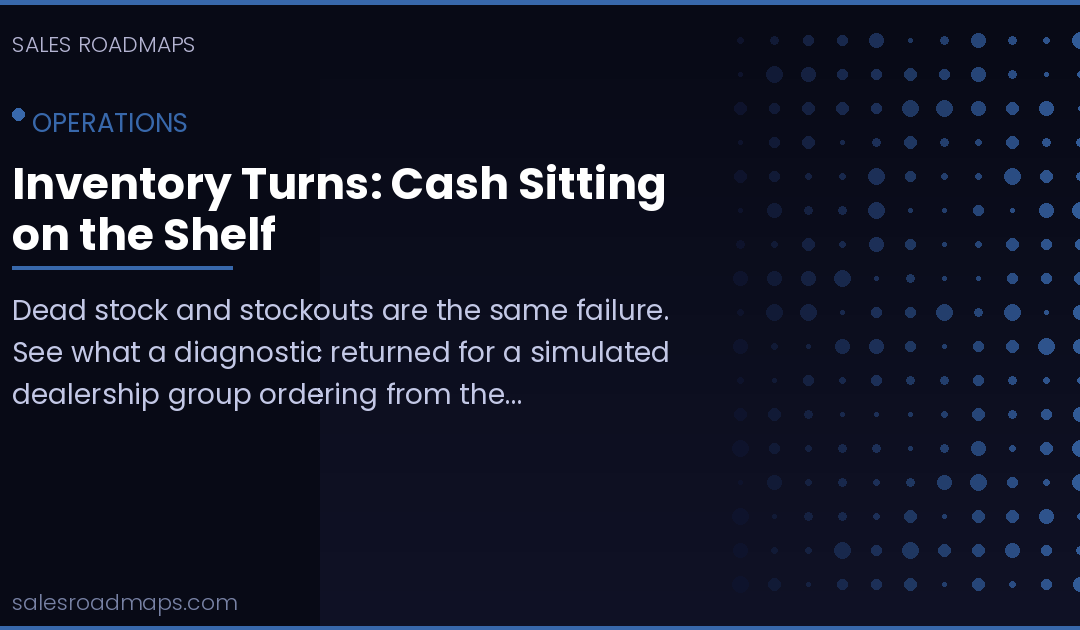 SALES ROADMAPS

OPERATIONS

Inventory Turns: Cash Sitting on the Shelf

Dead stock and stockouts are the same failure. See what a diagnostic returned for a simulated dealership group ordering from the...

salesroadmaps.com